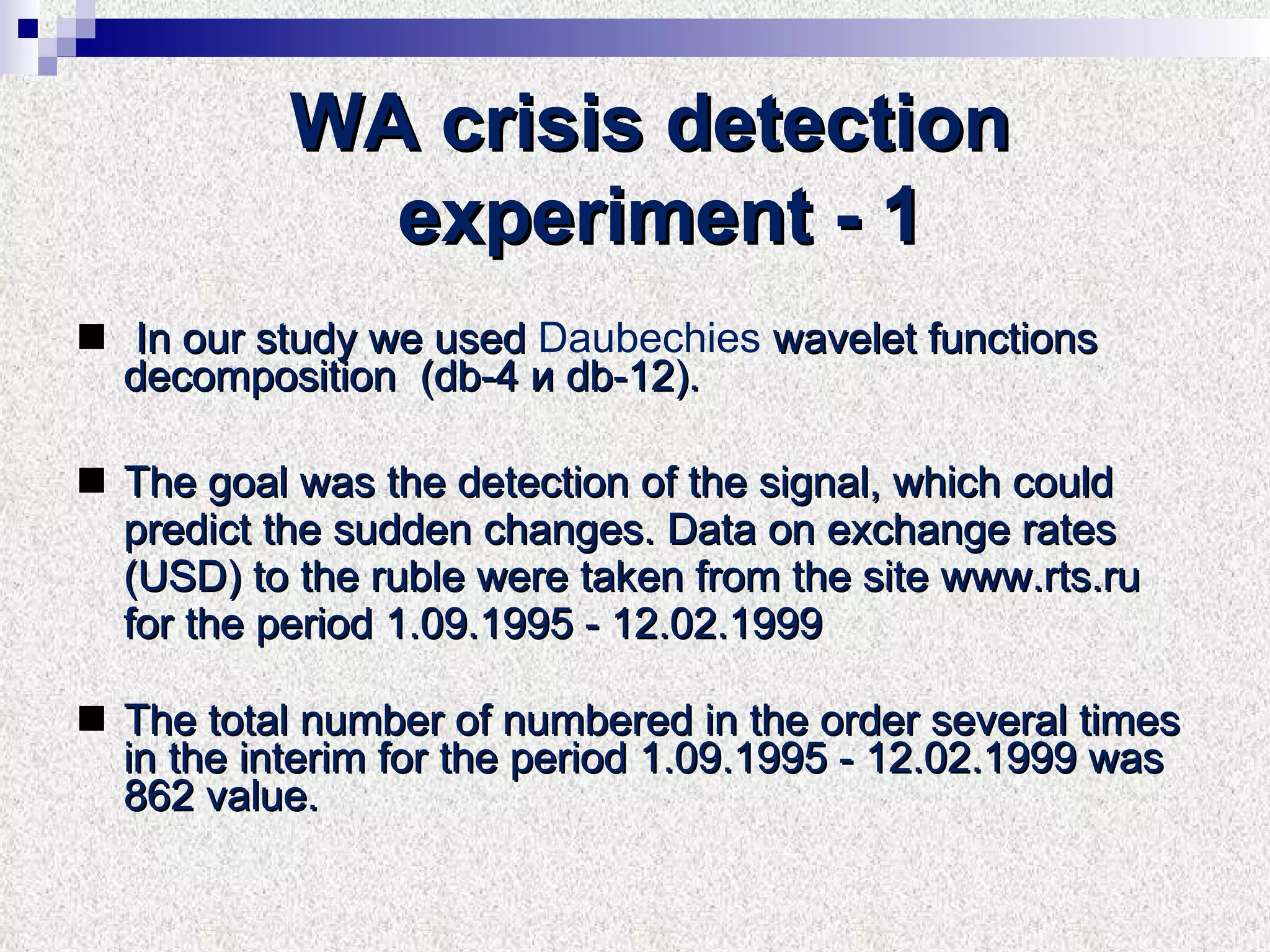 WA crisis detection experiment - 1

In our study we used Daubechies wavelet functions decomposition (db-4 и db-12).

The goal was the detection of the signal, which could predict the sudden changes. Data on exchange rates (USD) to the ruble were taken from the site www.rts.ru for the period 1.09.1995 - 12.02.1999

The total number of numbered in the order several times in the interim for the period 1.09.1995 - 12.02.1999 was 862 value.